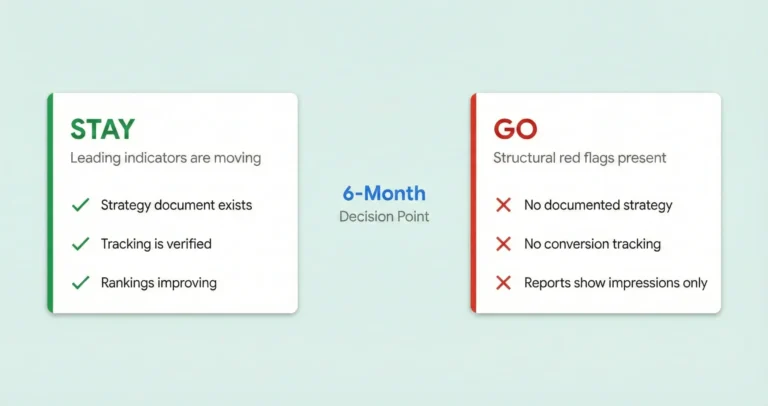 STAY

Leading indicators are moving

✓ Strategy document exists

✓ Tracking is verified

✓ Rankings improving

6-Month

Decision Point

GO

Structural red flags present

✗ No documented strategy

✗ No conversion tracking

✗ Reports show impressions only